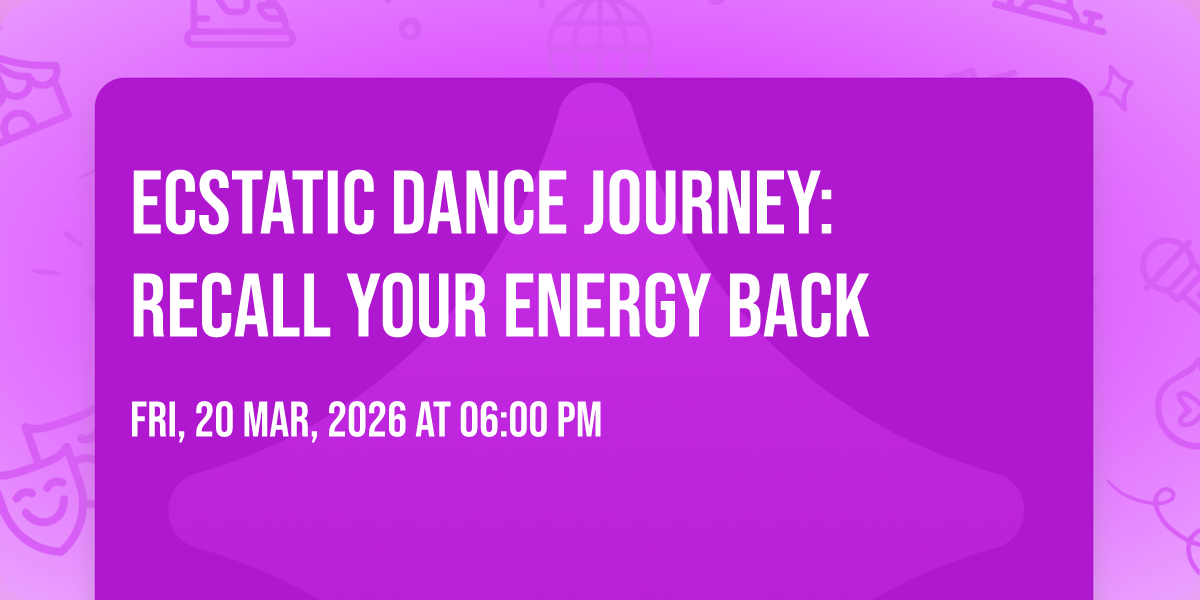 ECSTATIC DANCE JOURNEY: RECALL YOUR ENERGY BACK

FRI, 20 MAR, 2026 AT 06:00 PM